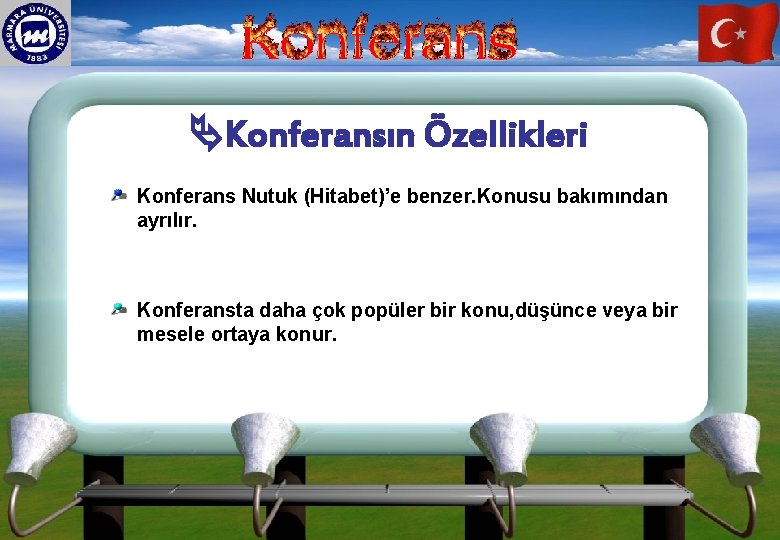 MARMARA ÜNİVERSİTESİ
1883

Konferans

Konferansın Özellikleri

Konferans Nutuk (Hitabet)'e benzer.Konusu bakımından ayrılır.

Konferansta daha çok popüler bir konu,düşünce veya bir mesele ortaya konur.